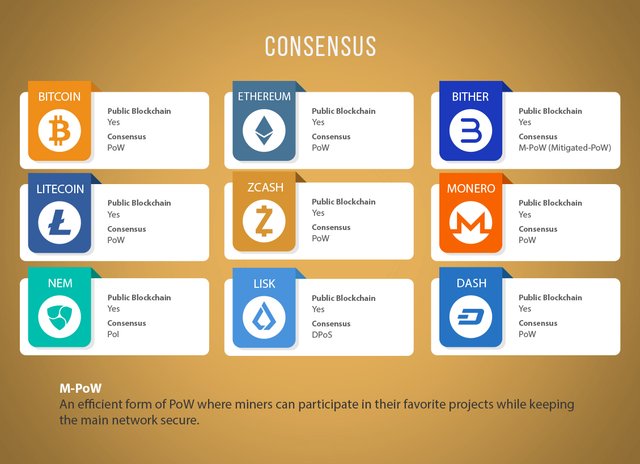 CONSENSUS

BITCOIN
Public Blockchain
Yes
Consensus
PoW

ETHEREUM
Public Blockchain
Yes
Consensus
PoW

BITHER
Public Blockchain
Yes
Consensus
M-PoW (Mitigated-PoW)

LITECOIN
Public Blockchain
Yes
Consensus
PoW

ZCASH
Public Blockchain
Yes
Consensus
PoW

MONERO
Public Blockchain
Yes
Consensus
PoW

NEM
Public Blockchain
Yes
Consensus
PoI

LISK
Public Blockchain
Yes
Consensus
DPoS

DASH
Public Blockchain
Yes
Consensus
PoW

M-PoW
An efficient form of PoW where miners can participate in their favorite projects while keeping the main network secure.